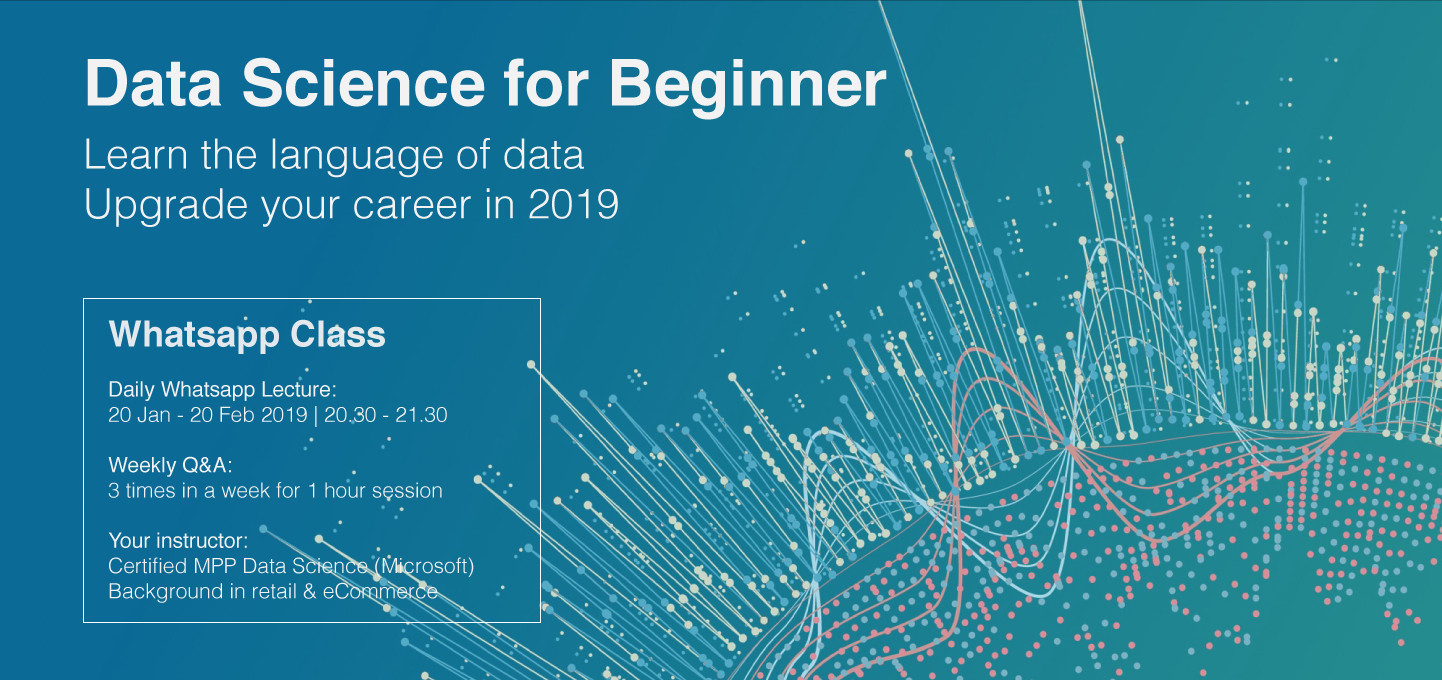 Data Science for Beginner

Learn the language of data
Upgrade your career in 2019

Whatsapp Class

Daily Whatsapp Lecture:
20 Jan - 20 Feb 2019 | 20.30 - 21.30

Weekly Q&A:
3 times in a week for 1 hour session

Your instructor:
Certified MPP Data Science (Microsoft)
Background in retail & eCommerce